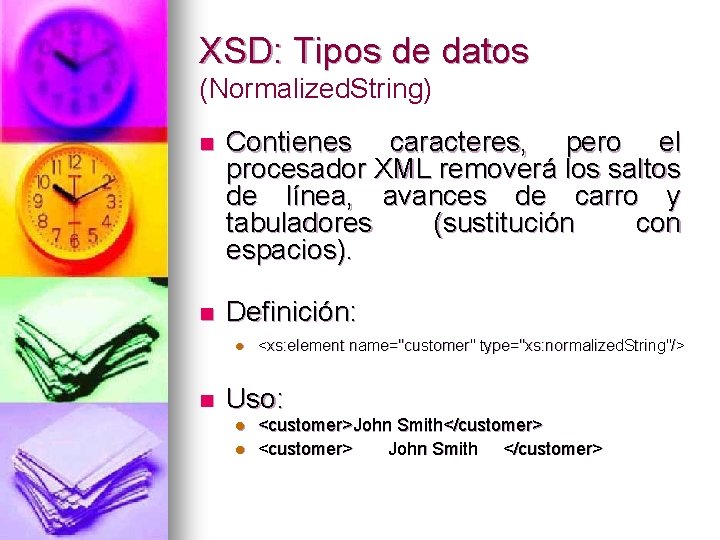 XSD: Tipos de datos
(NormalizedString)

Contienes caracteres, pero el procesador XML removerá los saltos de línea, avances de carro y tabuladores (sustitución con espacios).

Definición:

<xs:element name="customer" type="xs:normalizedString"/>

Uso:

<customer>John Smith</customer>

<customer>     John Smith     </customer>